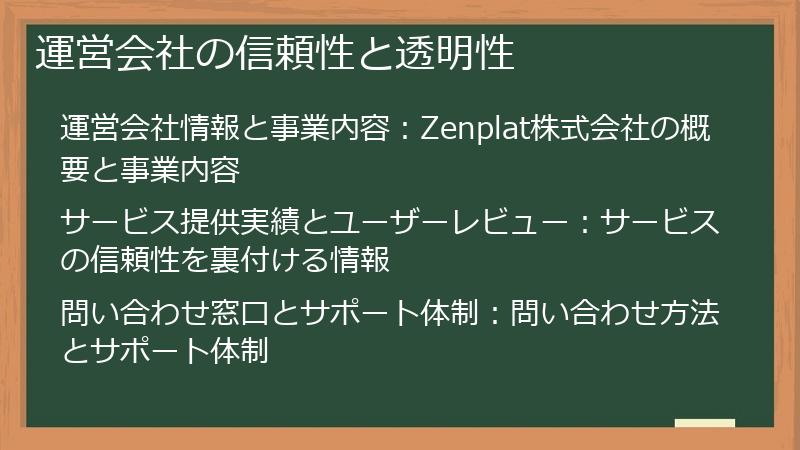 運営会社の信頼性と透明性

運営会社情報と事業内容：Zenplat株式会社の概要と事業内容

サービス提供実績とユーザーレビュー：サービスの信頼性を裏付ける情報

問い合わせ窓口とサポート体制：問い合わせ方法とサポート体制